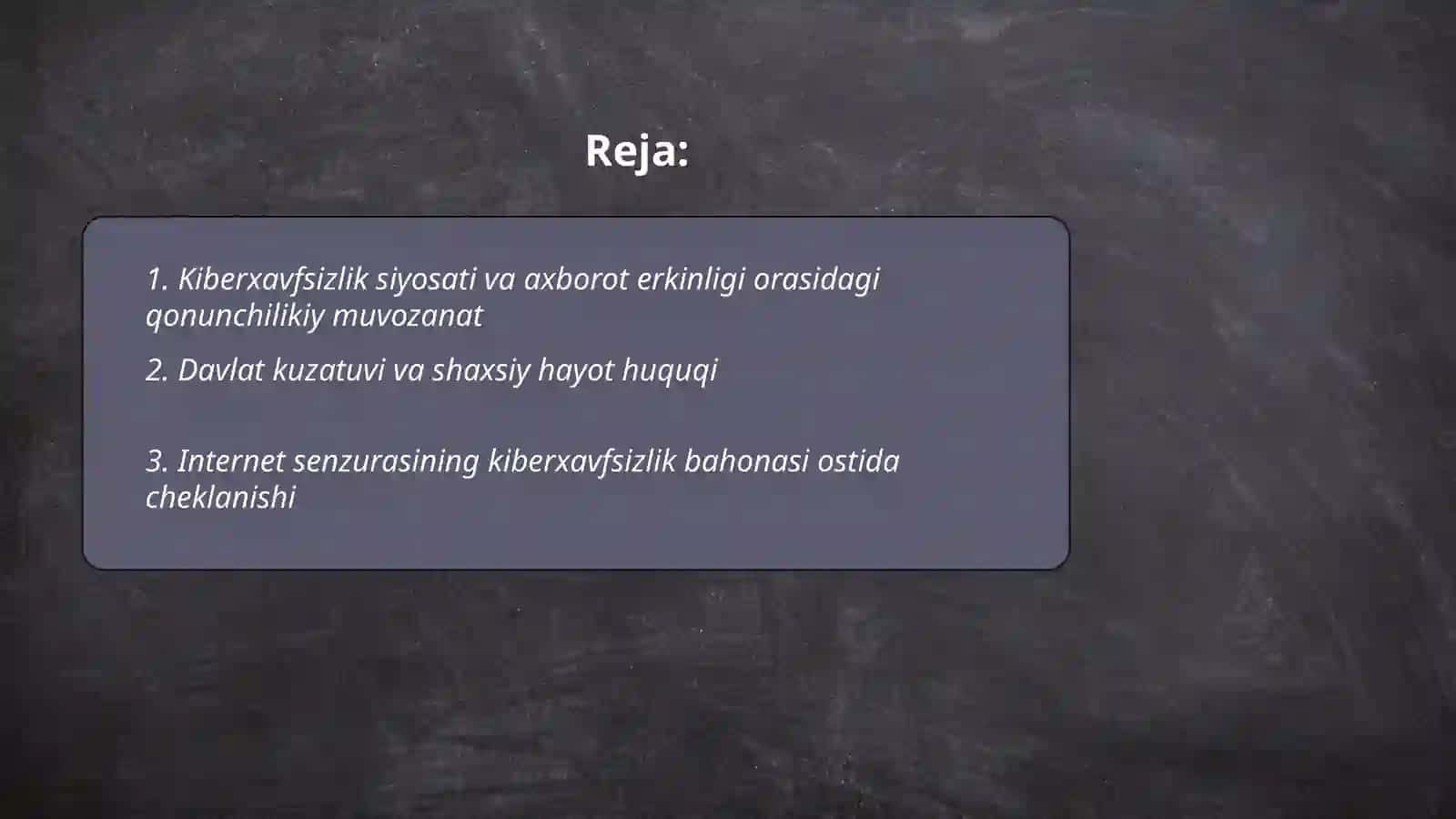 Reja:

1. Kiberxavfsizlik siyosati va axborot erkinligi orasidagi qonunchilikiy muvozanat

2. Davlat kuzatuvi va shaxsiy hayot huquqi

3. Internet senzurasining kiberxavfsizlik bahonasi ostida cheklanishi